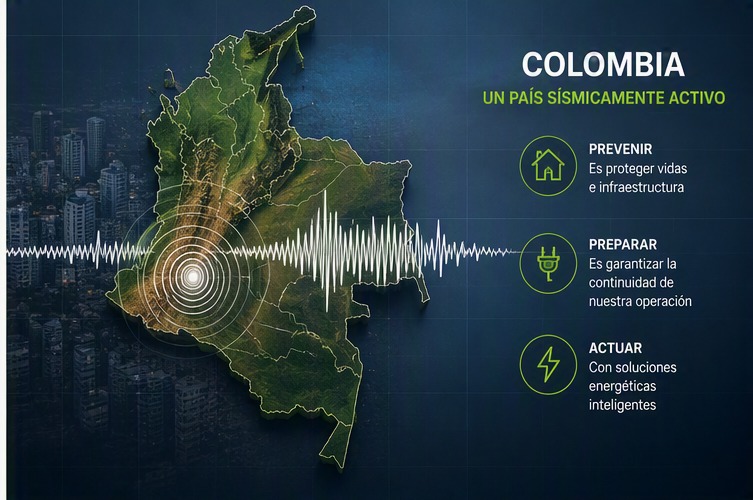 COLOMBIA
UN PAÍS SÍSMICAMENTE ACTIVO

PREVENIR
Es proteger vidas e infraestructura

PREPARAR
Es garantizar la continuidad de nuestra operación

ACTUAR
Con soluciones energéticas inteligentes